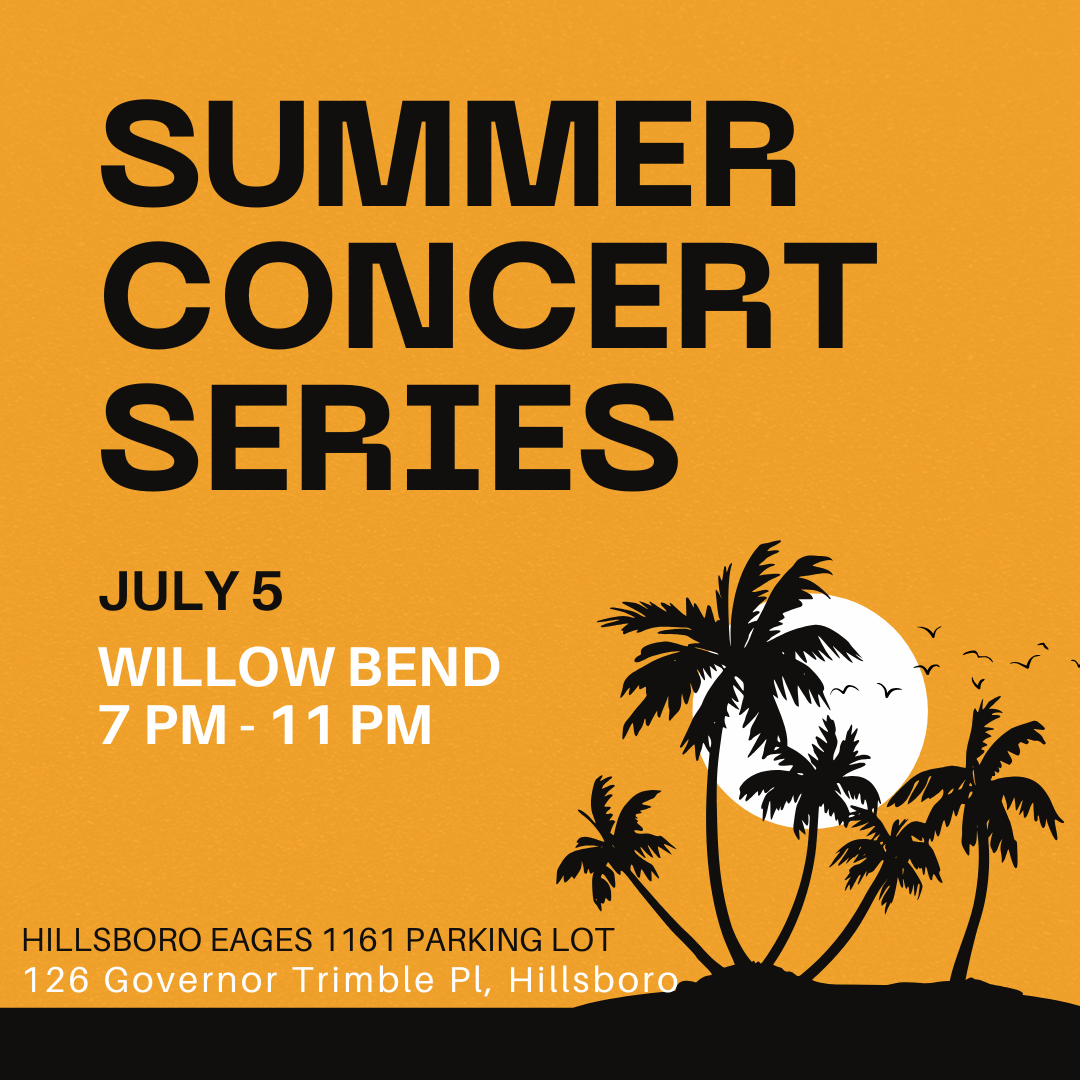 SUMMER CONCERT SERIES

JULY 5

WILLOW BEND
7 PM - 11 PM

HILLSBORO EAGES 1161 PARKING LOT
126 Governor Trimble Pl, Hillsboro